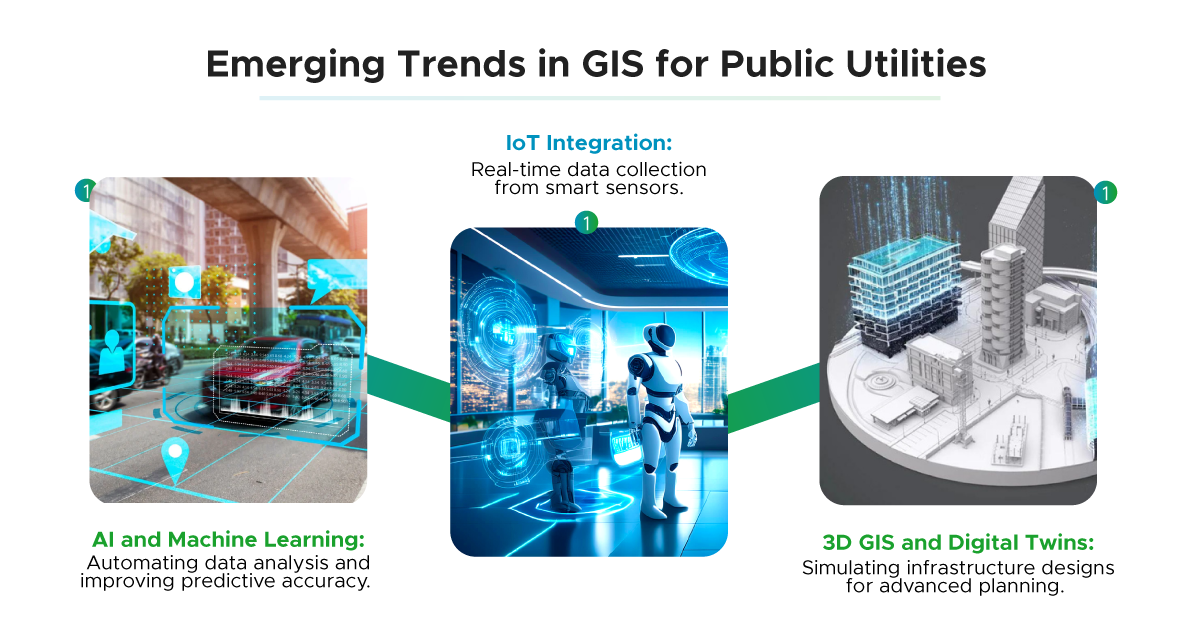 Emerging Trends in GIS for Public Utilities

1

AI and Machine Learning:
Automating data analysis and improving predictive accuracy.

IoT Integration:
Real-time data collection from smart sensors.

1

1

3D GIS and Digital Twins:
Simulating infrastructure designs for advanced planning.